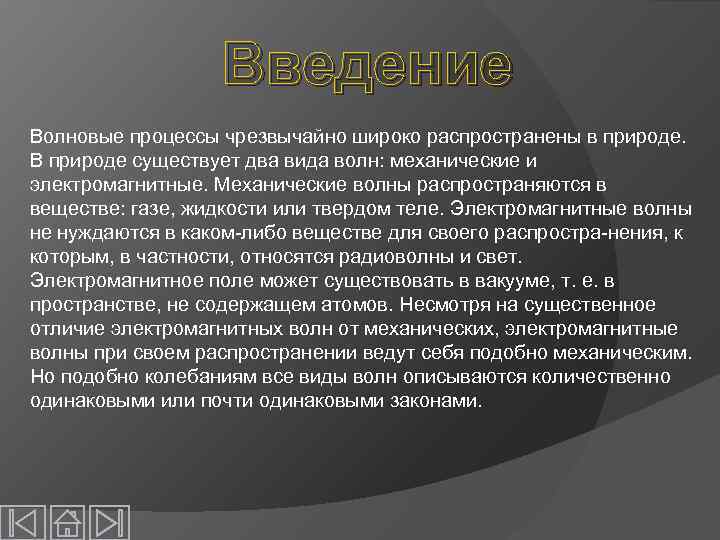 Введение

Волновые процессы чрезвычайно широко распространены в природе. В природе существует два вида волн: механические и электромагнитные. Механические волны распространяются в веществе: газе, жидкости или твердом теле. Электромагнитные волны не нуждаются в каком-либо веществе для своего распростра-нения, к которым, в частности, относятся радиоволны и свет. Электромагнитное поле может существовать в вакууме, т. е. в пространстве, не содержащем атомов. Несмотря на существенное отличие электромагнитных волн от механических, электромагнитные волны при своем распространении ведут себя подобно механическим. Но подобно колебаниям все виды волн описываются количественно одинаковыми или почти одинаковыми законами.